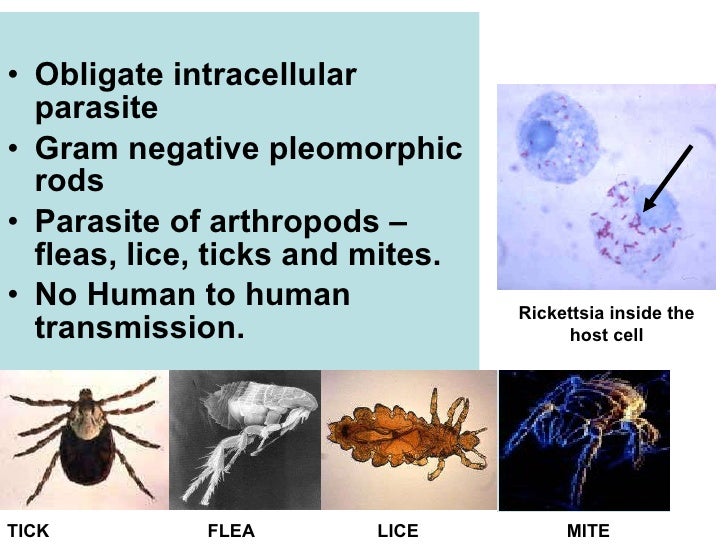 • Obligate intracellular parasite
• Gram negative pleomorphic rods
• Parasite of arthropods – fleas, lice, ticks and mites.
• No Human to human transmission.

Rickettsia inside the host cell

TICK

FLEA

LICE

MITE